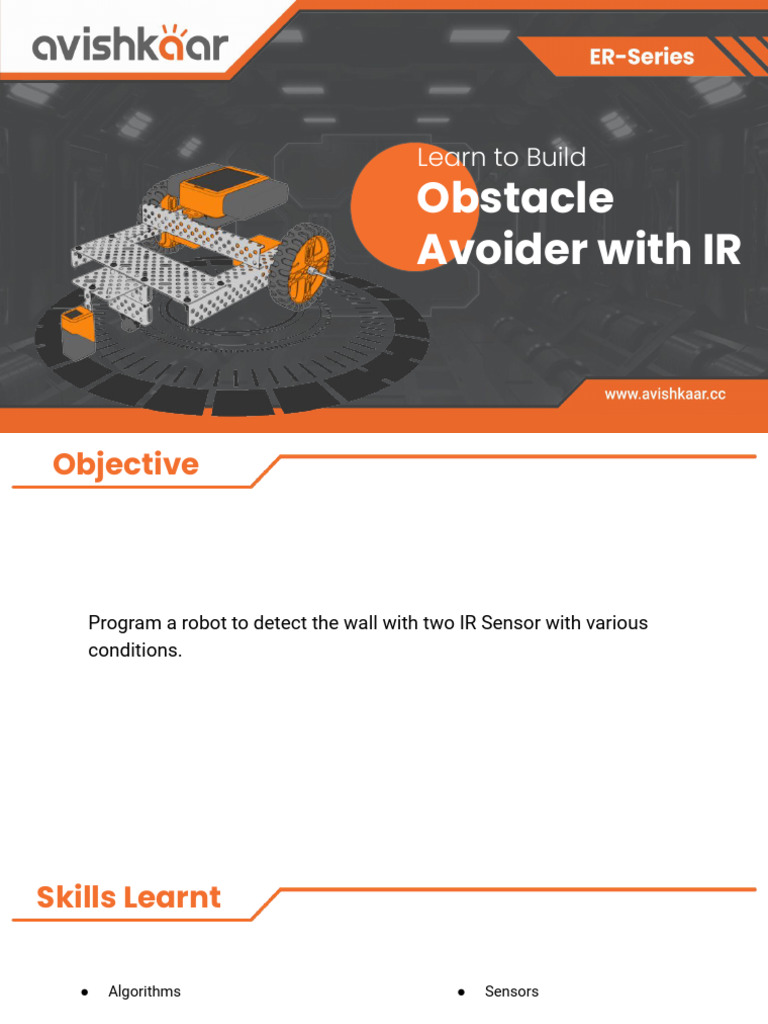 avishkaar

ER-Series

Learn to Build
Obstacle Avoider with IR

www.avishkaar.cc

Objective

Program a robot to detect the wall with two IR Sensor with various conditions.

Skills Learnt

● Algorithms

● Sensors